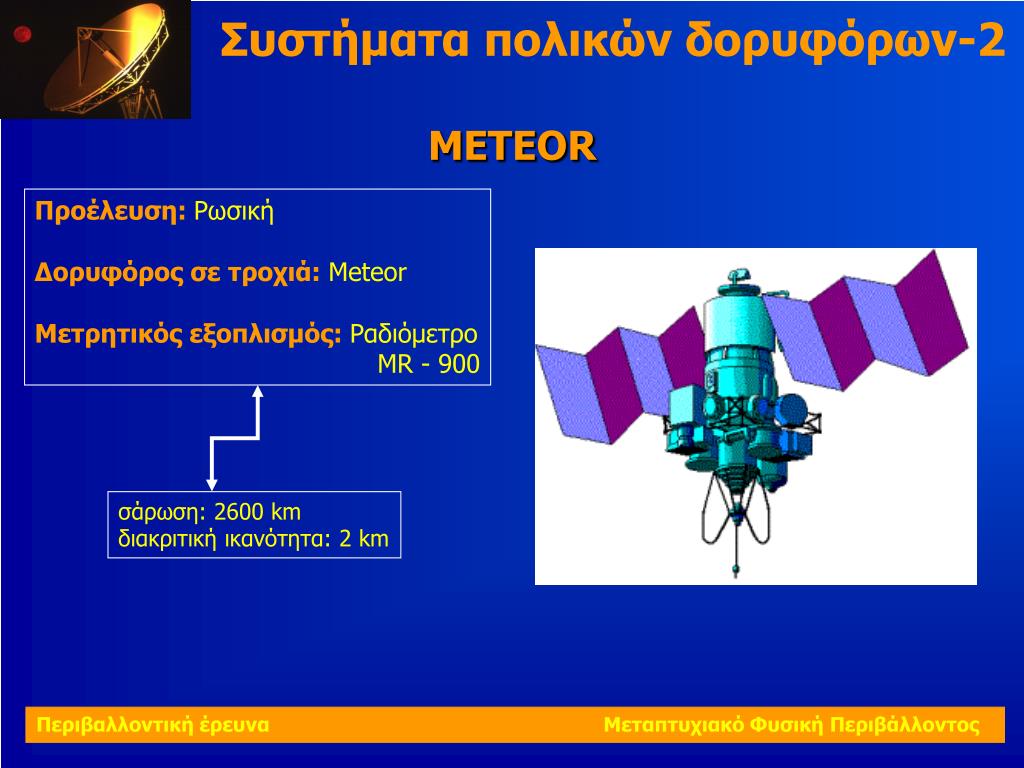 Συστήματα πολικών δορυφόρων-2

METEOR

Προέλευση: Ρωσική

Δορυφόρος σε τροχιά: Meteor

Μετρητικός εξοπλισμός: Ραδιόμετρο MR - 900

σάρωση: 2600 km
διακριτική ικανότητα: 2 km

Περιβαλλοντική έρευνα

Μεταπτυχιακό Φυσική Περιβάλλοντος